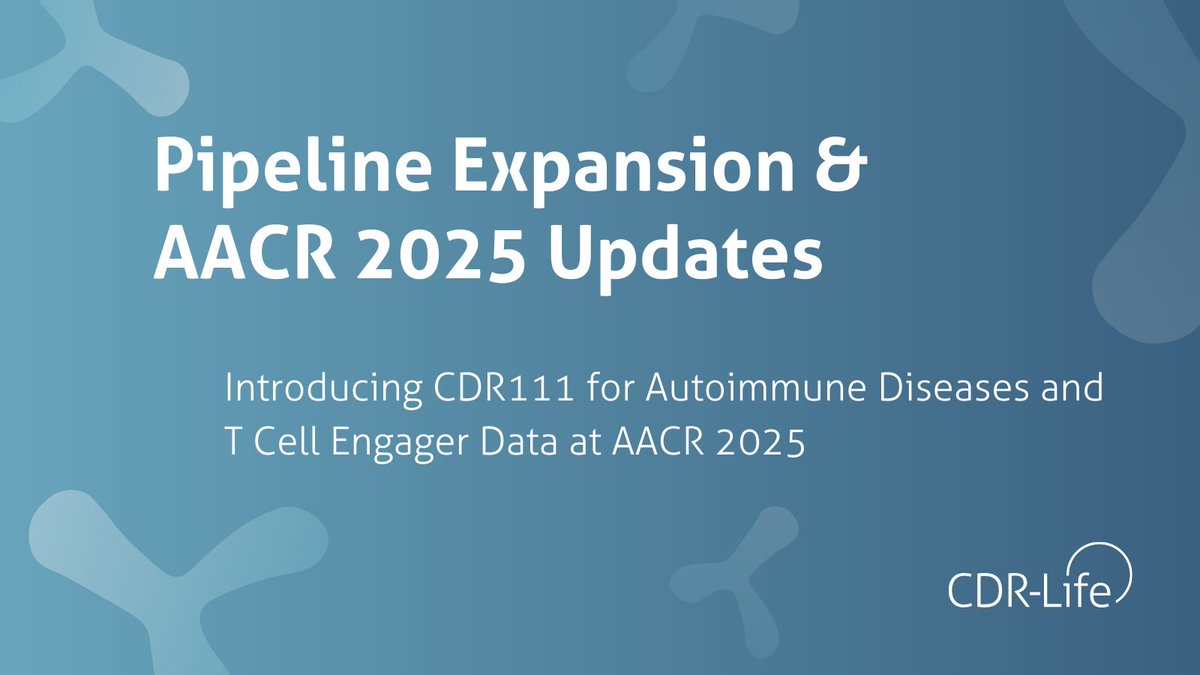 Pipeline Expansion & AACR 2025 Updates

Introducing CDR111 for Autoimmune Diseases and T Cell Engager Data at AACR 2025

CDR-Life